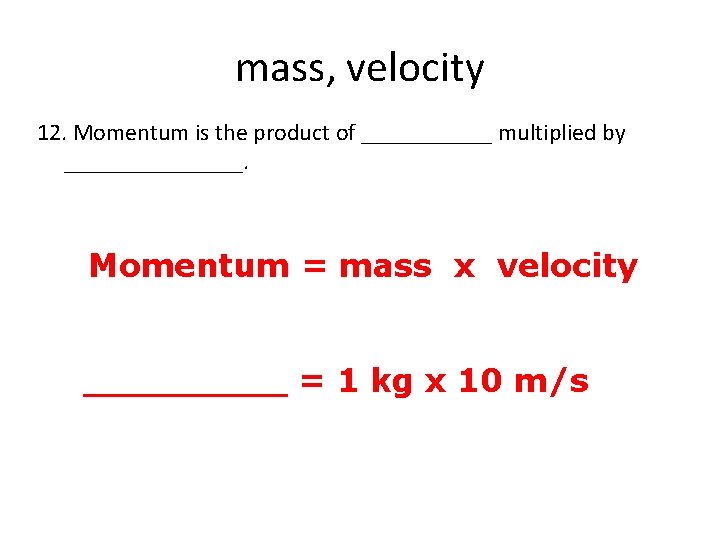 mass, velocity

12. Momentum is the product of ___________ multiplied by _______________.

Momentum = mass x velocity

__________ = 1 kg x 10 m/s